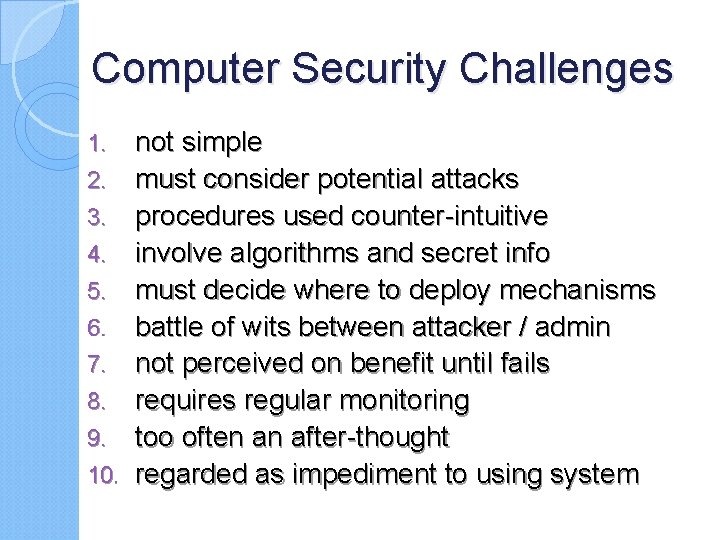 Computer Security Challenges

1. not simple
2. must consider potential attacks
3. procedures used counter-intuitive
4. involve algorithms and secret info
5. must decide where to deploy mechanisms
6. battle of wits between attacker / admin
7. not perceived on benefit until fails
8. requires regular monitoring
9. too often an after-thought
10. regarded as impediment to using system